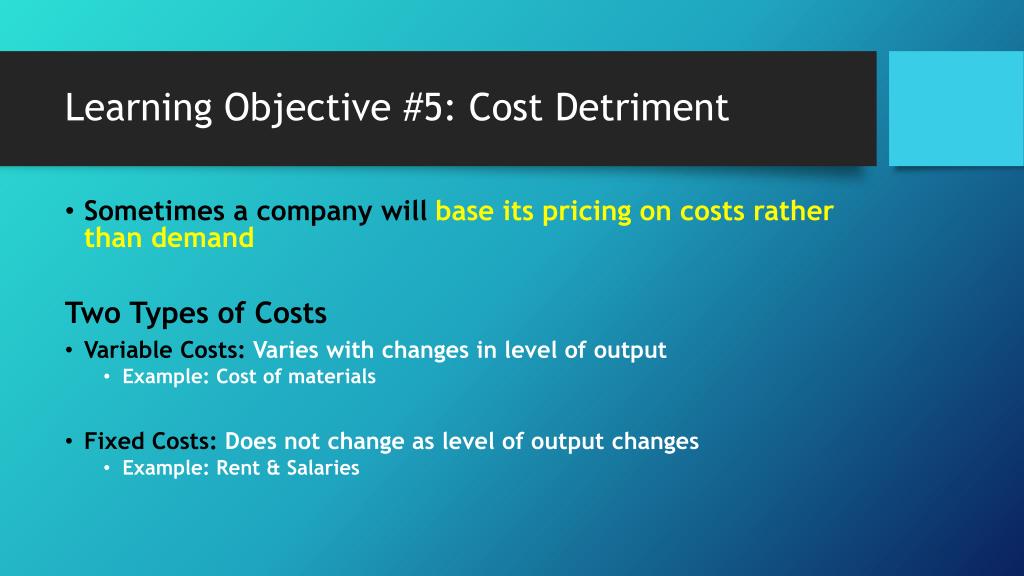 Learning Objective #5: Cost Detriment

• Sometimes a company will base its pricing on costs rather than demand

Two Types of Costs

• Variable Costs: Varies with changes in level of output
  • Example: Cost of materials

• Fixed Costs: Does not change as level of output changes
  • Example: Rent & Salaries